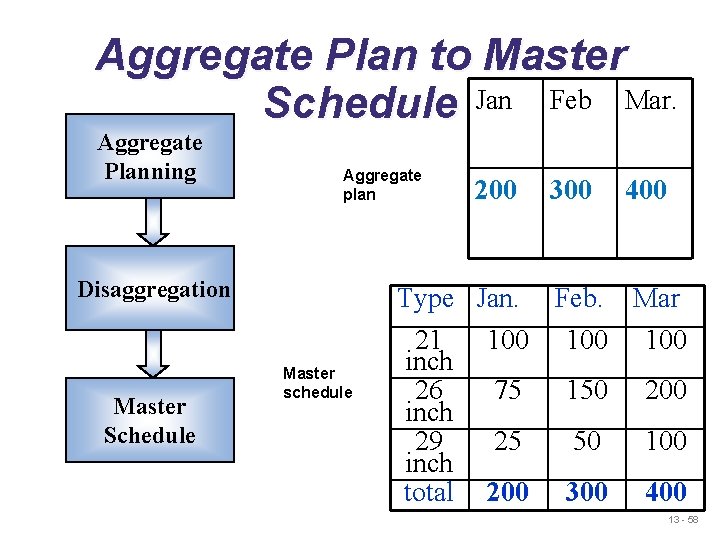 Aggregate Plan to Master Schedule

Aggregate Planning

Disaggregation

Master Schedule

Aggregate plan

| Jan | Feb | Mar. |
|---|---|---|
| 200 | 300 | 400 |

Master schedule

| Type | Jan. | Feb. | Mar |
|---|---|---|---|
| 21 inch | 100 | 100 | 100 |
| 26 inch | 75 | 150 | 200 |
| 29 inch | 25 | 50 | 100 |
| total | 200 | 300 | 400 |

13 - 58